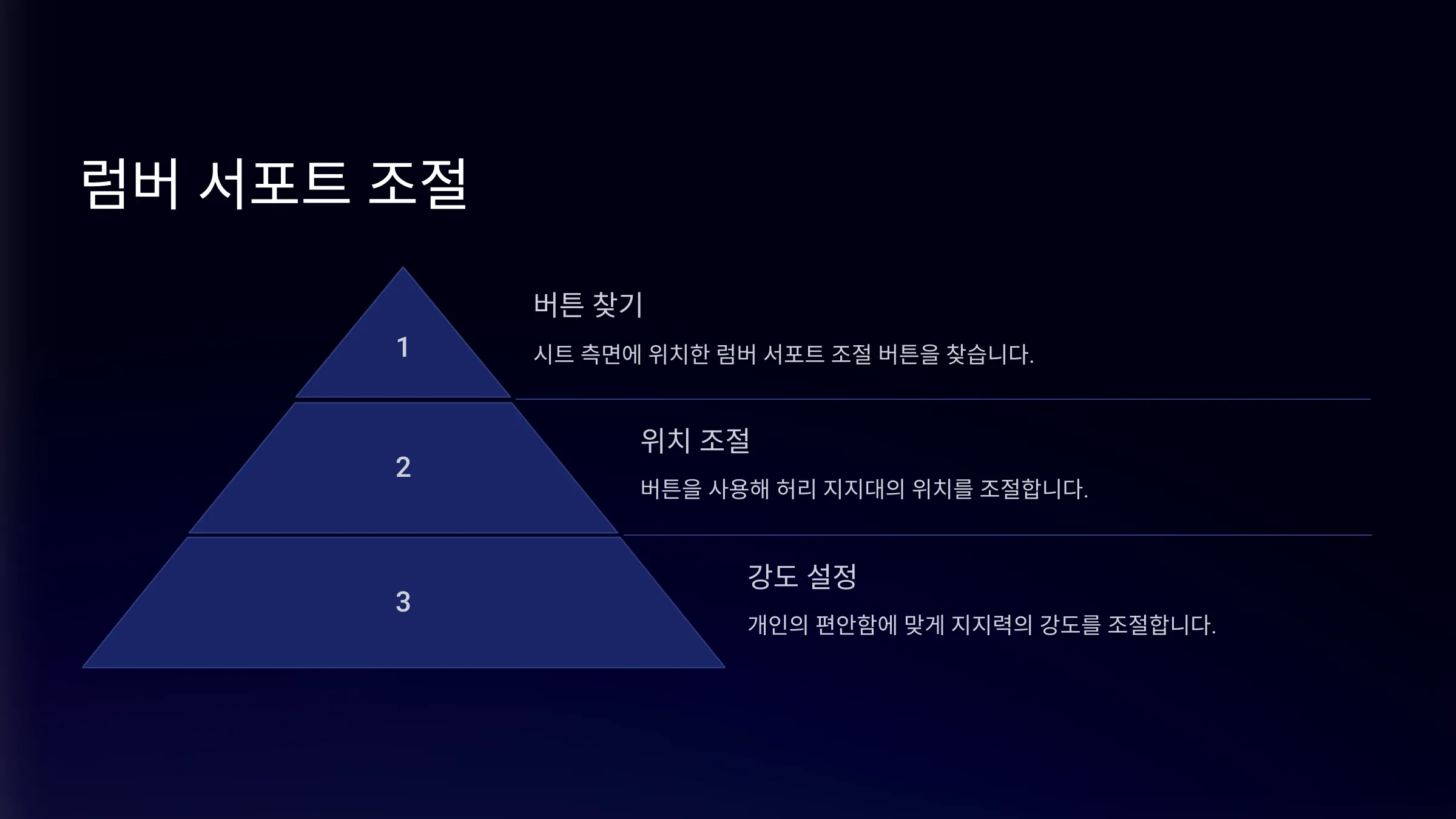 럼버 서포트 조절

1

버튼 찾기

시트 측면에 위치한 럼버 서포트 조절 버튼을 찾습니다.

2

위치 조절

버튼을 사용해 허리 지지대의 위치를 조절합니다.

3

강도 설정

개인의 편안함에 맞게 지지력의 강도를 조절합니다.